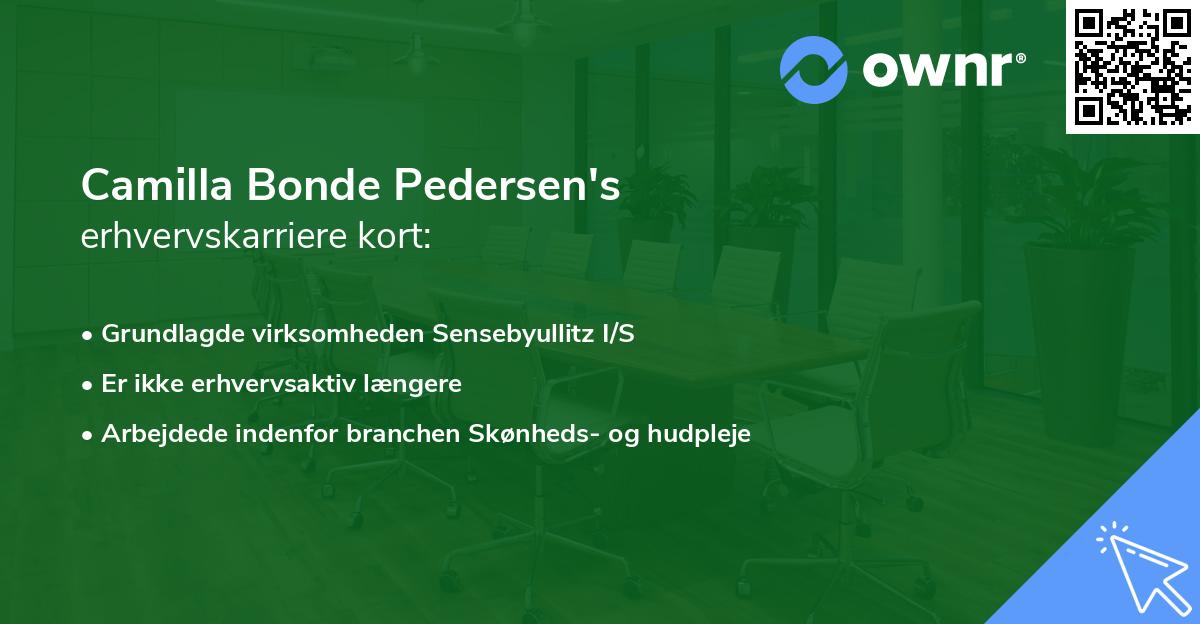 ownr®

Camilla Bonde Pedersen's
erhvervskarriere kort:

• Grundlagde virksomheden Sensebyullitz I/S
• Er ikke erhvervsaktiv længere
• Arbejdede indenfor branchen Skønheds- og hudpleje